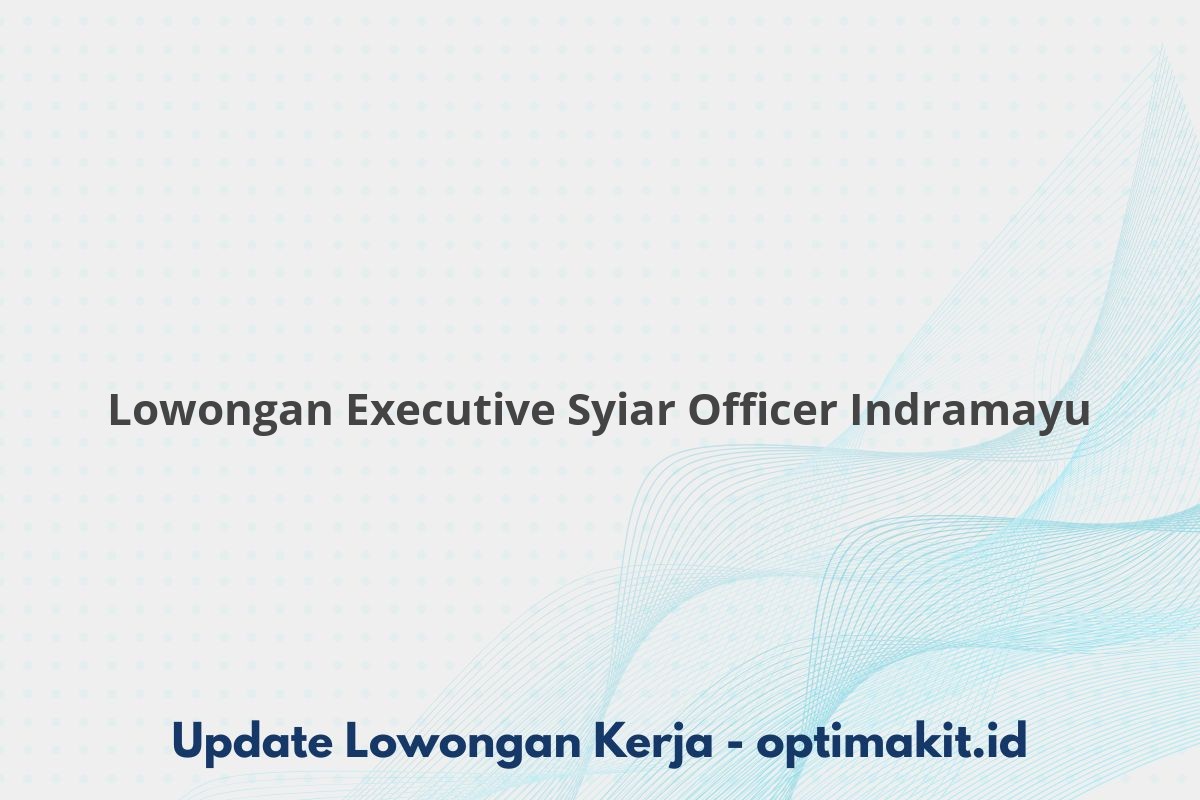 Lowongan Executive Syiar Officer Indramayu

Update Lowongan Kerja - optimakit.id